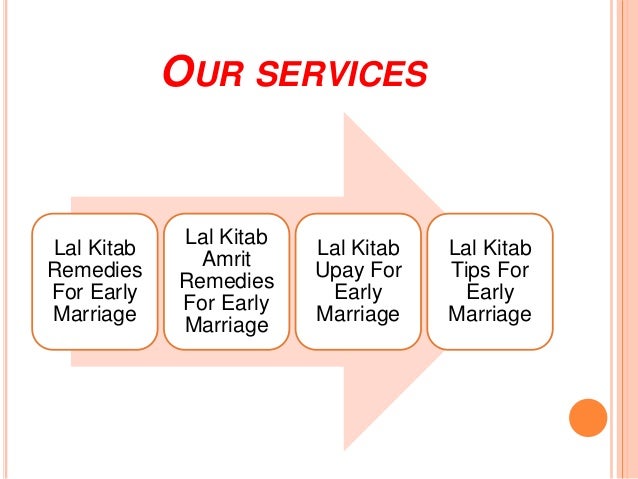 OUR SERVICES

Lal Kitab Remedies For Early Marriage

Lal Kitab Amrit Remedies For Early Marriage

Lal Kitab Upay For Early Marriage

Lal Kitab Tips For Early Marriage